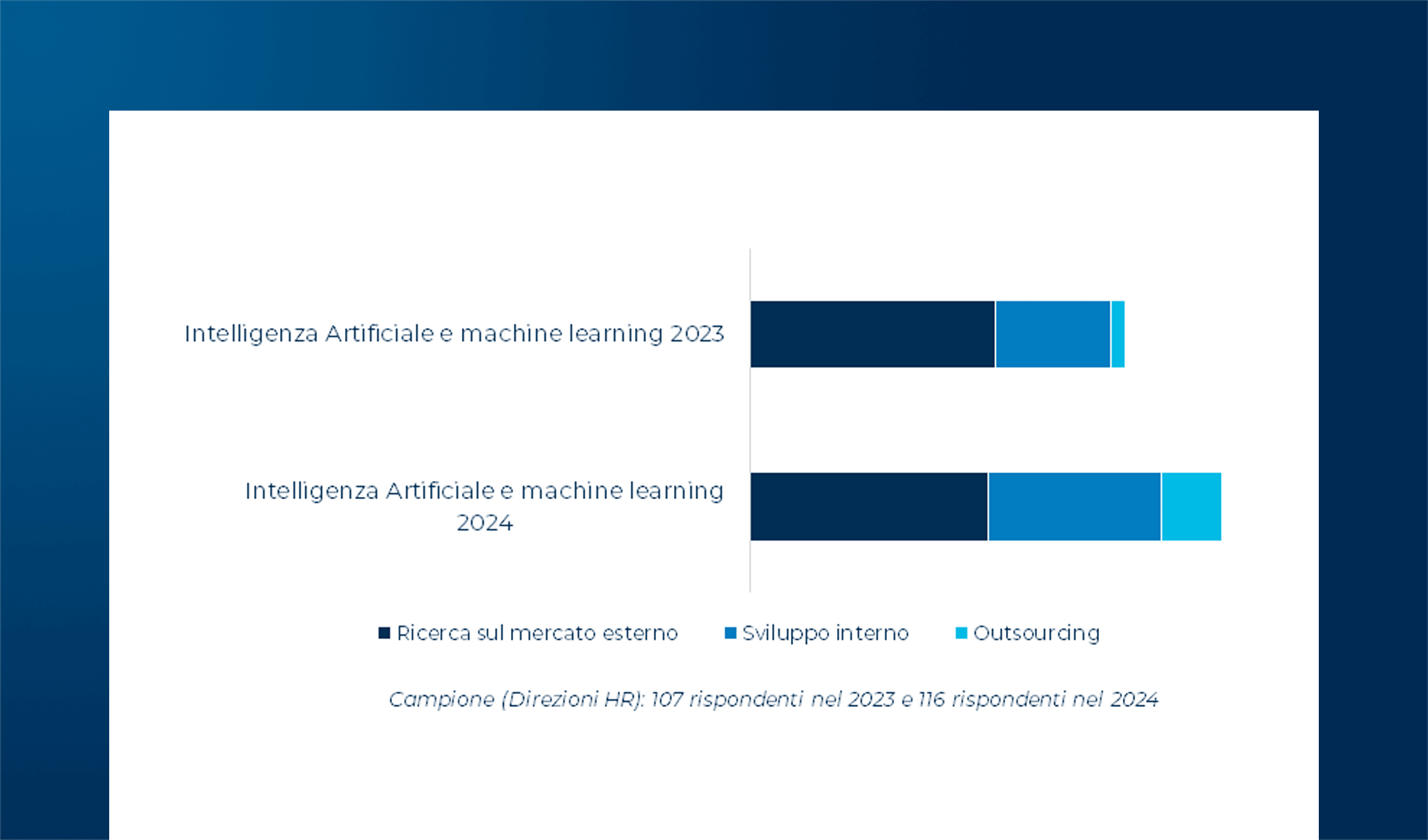 Intelligenza Artificiale e machine learning 2023

Intelligenza Artificiale e machine learning 2024

Ricerca sul mercato esterno
Sviluppo interno
Outsourcing

Campione (Direzioni HR): 107 rispondenti nel 2023 e 116 rispondenti nel 2024